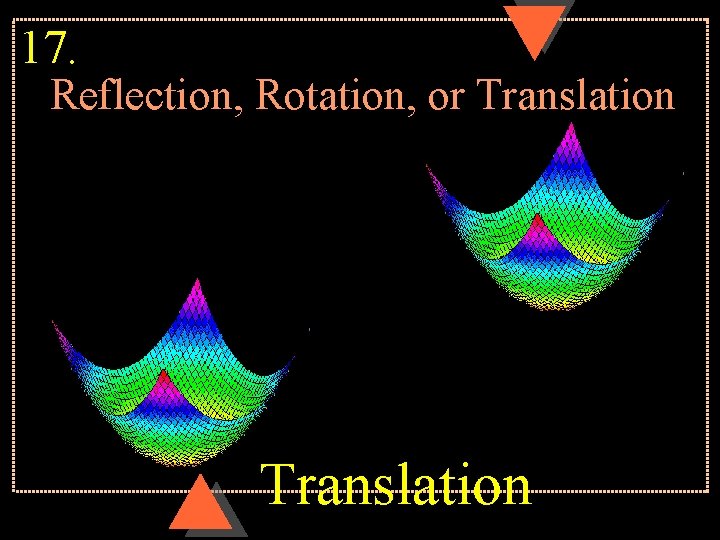 17.
Reflection, Rotation, or Translation

Translation